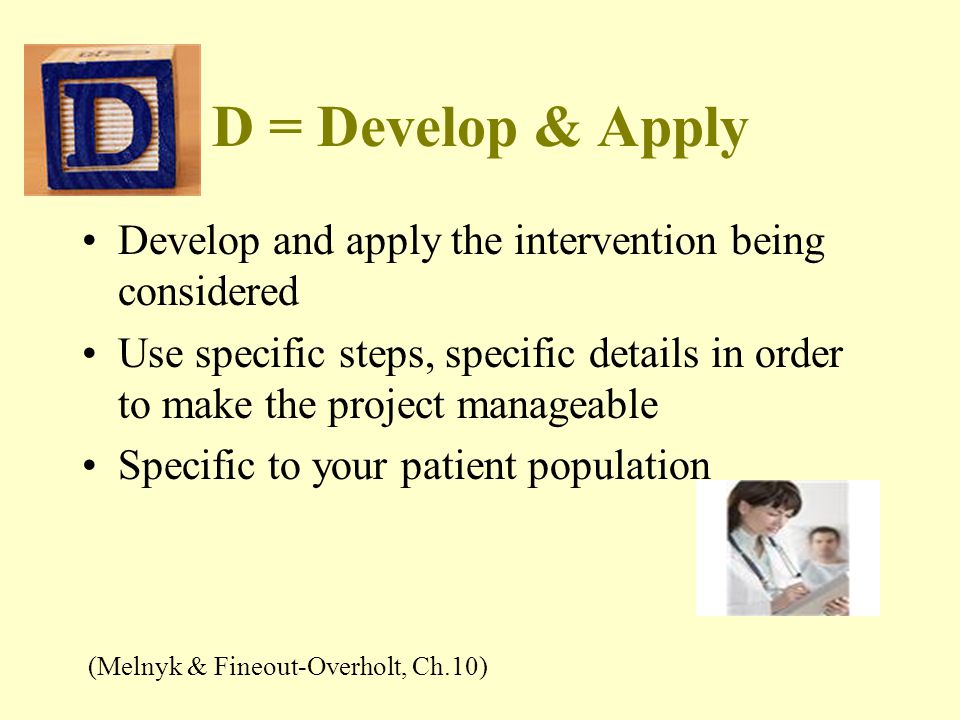 D

D = Develop & Apply

• Develop and apply the intervention being considered
• Use specific steps, specific details in order to make the project manageable
• Specific to your patient population

(Melnyk & Fineout-Overholt, Ch.10)